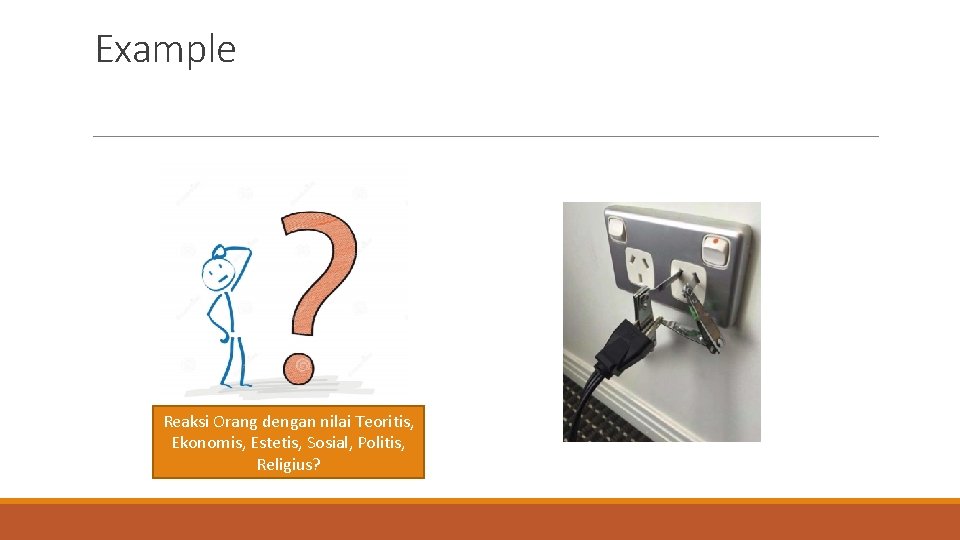 Example

Reaksi Orang dengan nilai Teoritis, Ekonomis, Estetis, Sosial, Politis, Religius?